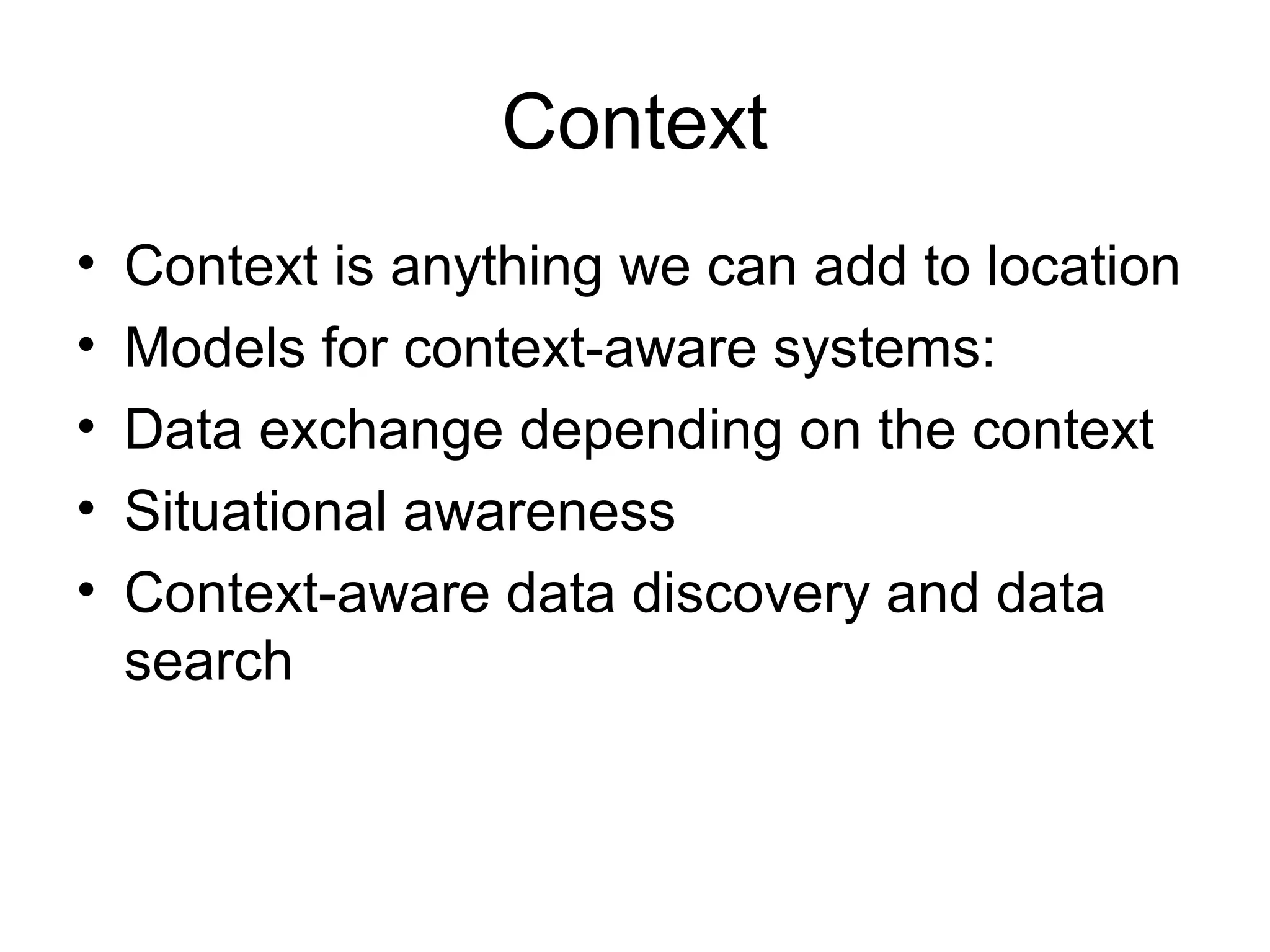 Context

• Context is anything we can add to location
• Models for context-aware systems:
• Data exchange depending on the context
• Situational awareness
• Context-aware data discovery and data search